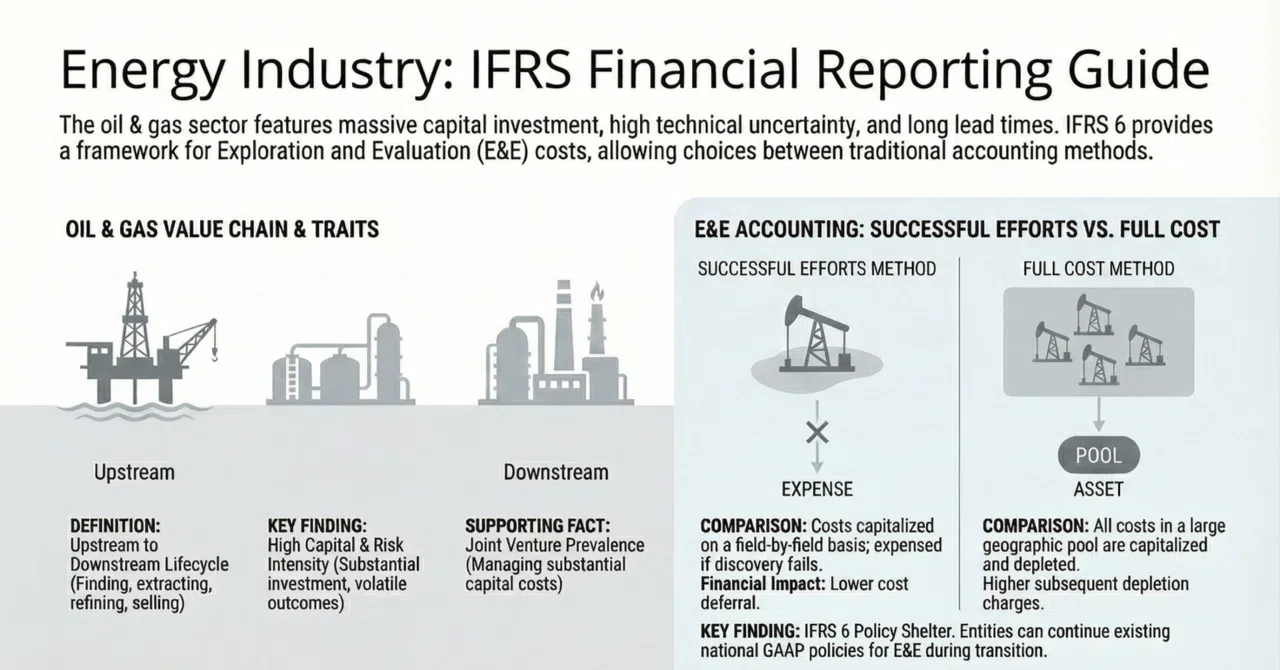 Energy Industry: IFRS Financial Reporting Guide

The oil & gas sector features massive capital investment, high technical uncertainty, and long lead times. IFRS 6 provides a framework for Exploration and Evaluation (E&E) costs, allowing choices between traditional accounting methods.

OIL & GAS VALUE CHAIN & TRAITS

Upstream

Downstream

DEFINITION: Upstream to Downstream Lifecycle (Finding, extracting, refining, selling)

KEY FINDING: High Capital & Risk Intensity (Substantial investment, volatile outcomes)

SUPPORTING FACT: Joint Venture Prevalence (Managing substantial capital costs)

E&E ACCOUNTING: SUCCESSFUL EFFORTS VS. FULL COST

SUCCESSFUL EFFORTS METHOD

EXPENSE

COMPARISON: Costs capitalized on a field-by-field basis; expensed if discovery fails.
Financial Impact: Lower cost deferral.

FULL COST METHOD

POOL

ASSET

COMPARISON: All costs in a large geographic pool are capitalized and depleted.
Higher subsequent depletion charges.

KEY FINDING: IFRS 6 Policy Shelter. Entities can continue existing national GAAP policies for E&E during transition.